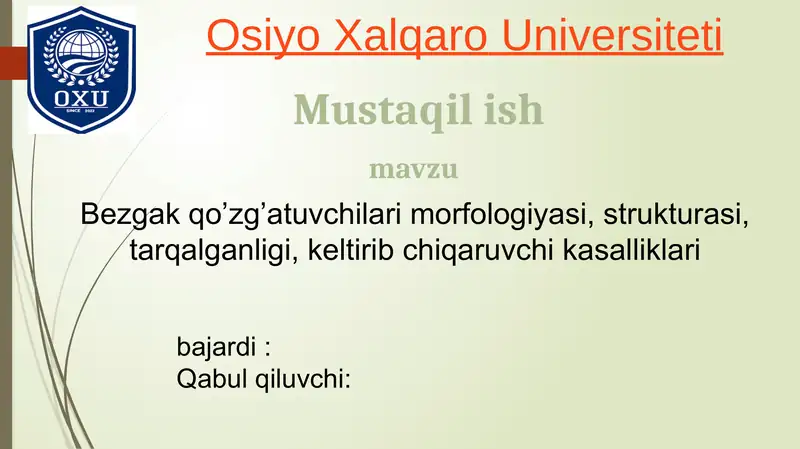 OXU
SINCE 2022

Osiyo Xalqaro Universiteti

Mustaqil ish

mavzu

Bezgak qo’zg’atuvchilari morfologiyasi, strukturasi, tarqalganligi, keltirib chiqaruvchi kasalliklari

bajardi :
Qabul qiluvchi: